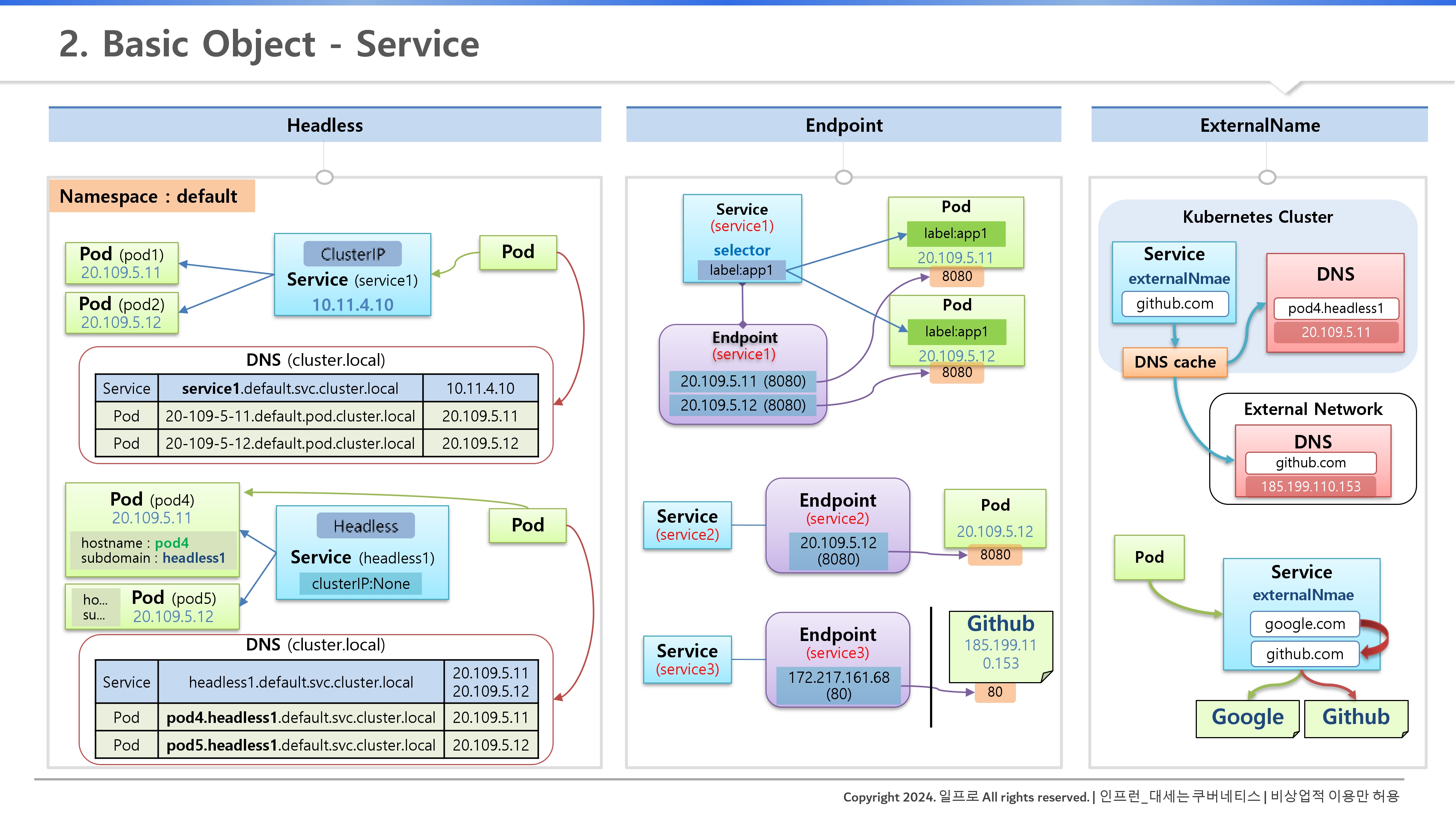 2. Basic Object - Service

Headless

Namespace : default

Pod (pod1)
20.109.5.11

Pod (pod2)
20.109.5.12

ClusterIP
Service (service1)
10.11.4.10

Pod

DNS (cluster.local)

| Service | service1.default.svc.cluster.local | 10.11.4.10 |
|---|---|---|
| Pod | 20-109-5-11.default.pod.cluster.local | 20.109.5.11 |
| Pod | 20-109-5-12.default.pod.cluster.local | 20.109.5.12 |

Pod (pod4)
20.109.5.11
hostname : pod4
subdomain : headless1

ho...
su...
Pod (pod5)
20.109.5.12

Headless
Service (headless1)
clusterIP:None

Pod

DNS (cluster.local)

| Service | headless1.default.svc.cluster.local | 20.109.5.11 20.109.5.12 |
|---|---|---|
| Pod | pod4.headless1.default.svc.cluster.local | 20.109.5.11 |
| Pod | pod5.headless1.default.svc.cluster.local | 20.109.5.12 |

Endpoint

Service
(service1)
selector
label:app1

Pod
label:app1
20.109.5.11
8080

Pod
label:app1
20.109.5.12
8080

Endpoint
(service1)
20.109.5.11 (8080)
20.109.5.12 (8080)

Service
(service2)

Endpoint
(service2)
20.109.5.12
(8080)

Pod
20.109.5.12
8080

Service
(service3)

Endpoint
(service3)
172.217.161.68
(80)

Github
185.199.11
0.153
80

ExternalName

Kubernetes Cluster

Service
externalNmae
github.com

DNS
pod4.headless1
20.109.5.11

DNS cache

External Network
DNS
github.com
185.199.110.153

Pod

Service
externalNmae
google.com
github.com

Google
Github

Copyright 2024. 일프로 All rights reserved. | 인프런_대세는 쿠버네티스 | 비상업적 이용만 허용